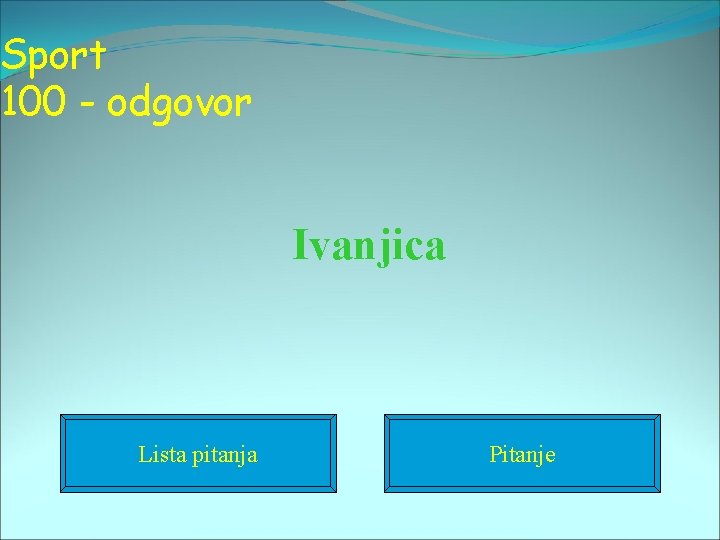 Sport
100 - odgovor

Ivanjica

Lista pitanja

Pitanje